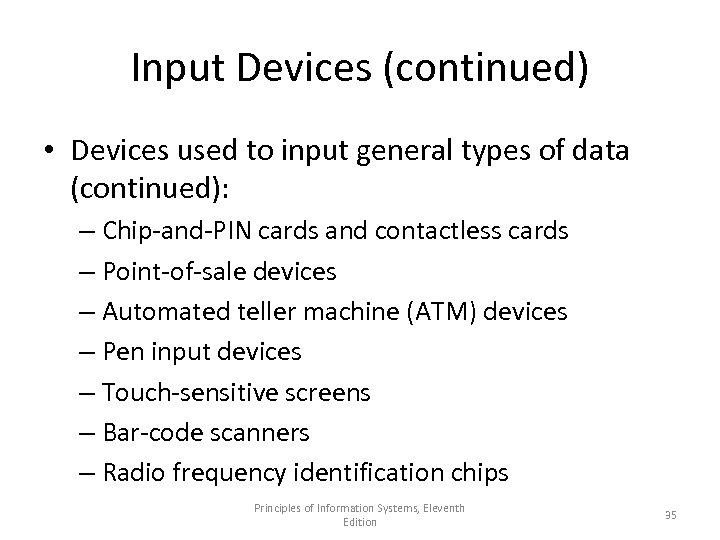 Input Devices (continued)

• Devices used to input general types of data (continued):

– Chip-and-PIN cards and contactless cards

– Point-of-sale devices

– Automated teller machine (ATM) devices

– Pen input devices

– Touch-sensitive screens

– Bar-code scanners

– Radio frequency identification chips

Principles of Information Systems, Eleventh Edition

35